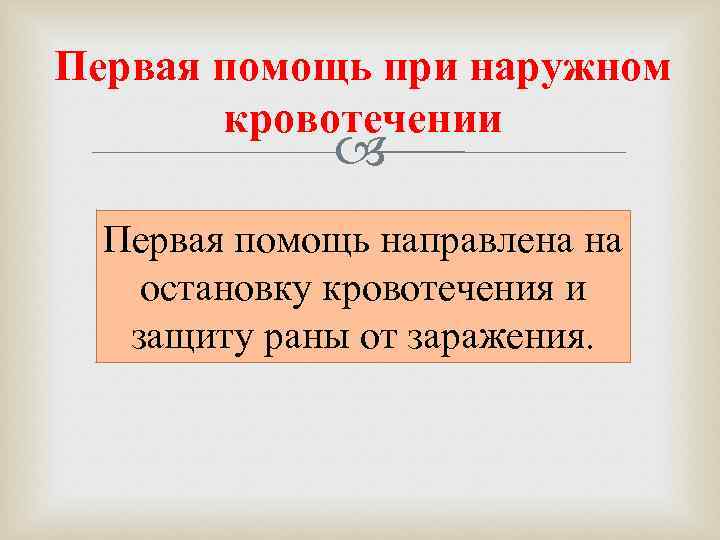 Первая помощь при наружном кровотечении

Первая помощь направлена на остановку кровотечения и защиту раны от заражения.